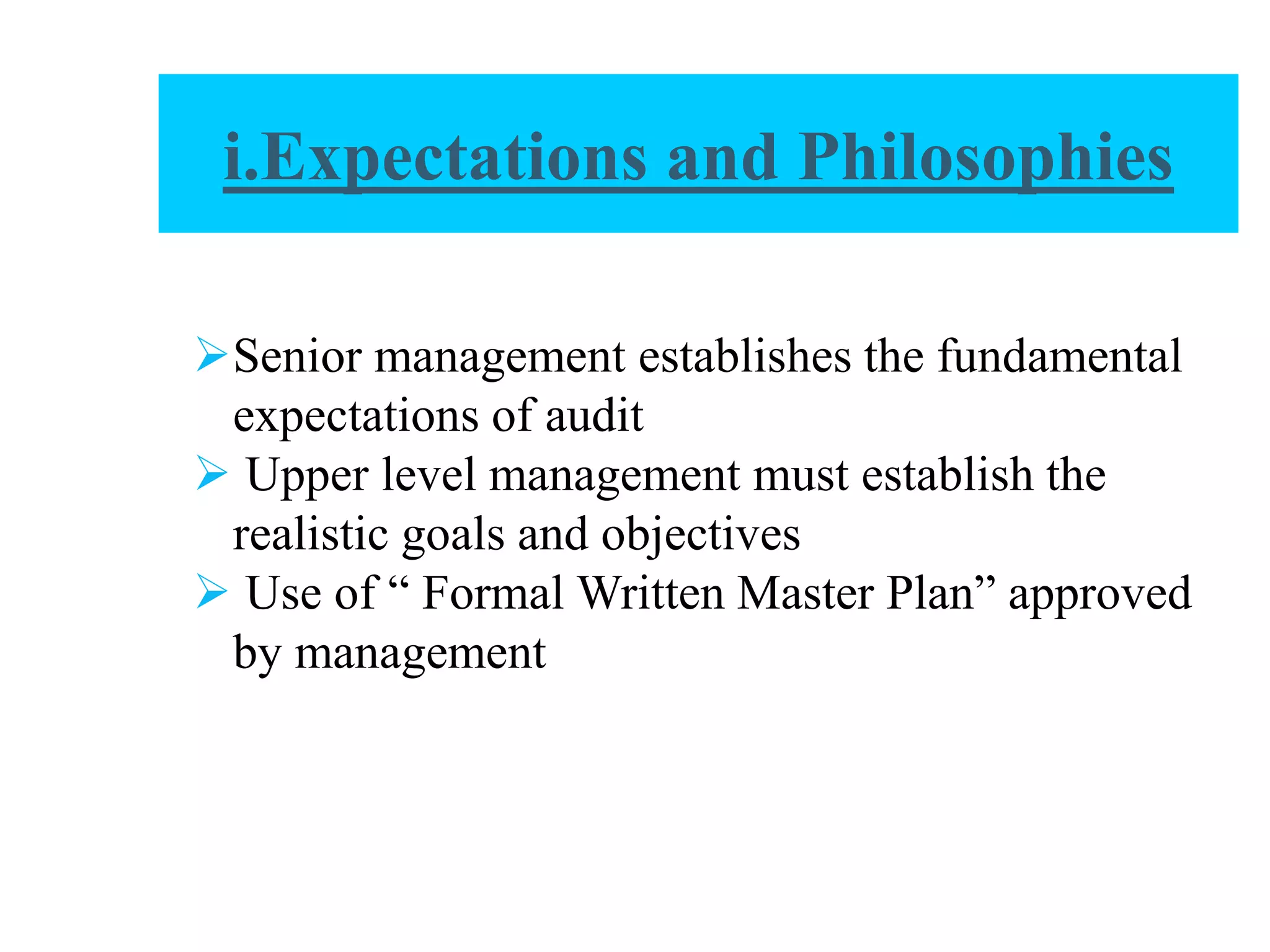 i.Expectations and Philosophies

➢Senior management establishes the fundamental expectations of audit
➢ Upper level management must establish the realistic goals and objectives
➢ Use of “ Formal Written Master Plan” approved by management